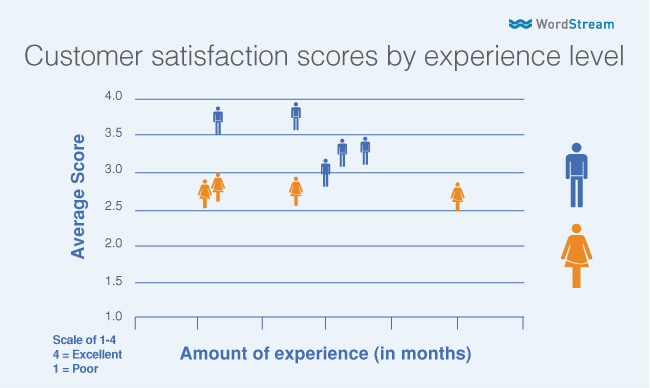 WordStream

Customer satisfaction scores by experience level

Average Score

4.0
3.5
3.0
2.5
2.0
1.5
1.0

Scale of 1-4
4 = Excellent
1 = Poor

Amount of experience (in months)